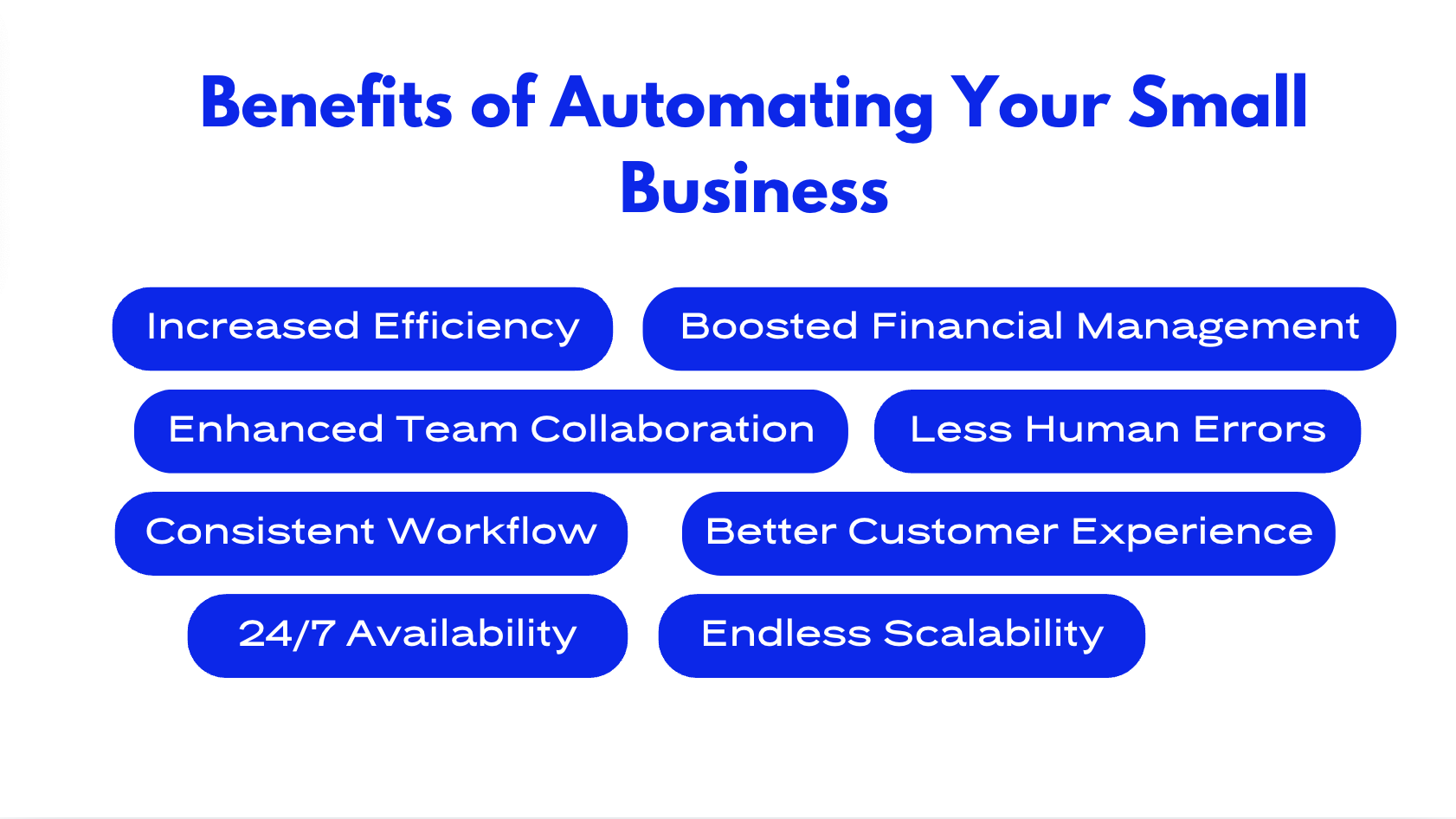 Benefits of Automating Your Small Business

Increased Efficiency

Boosted Financial Management

Enhanced Team Collaboration

Less Human Errors

Consistent Workflow

Better Customer Experience

24/7 Availability

Endless Scalability